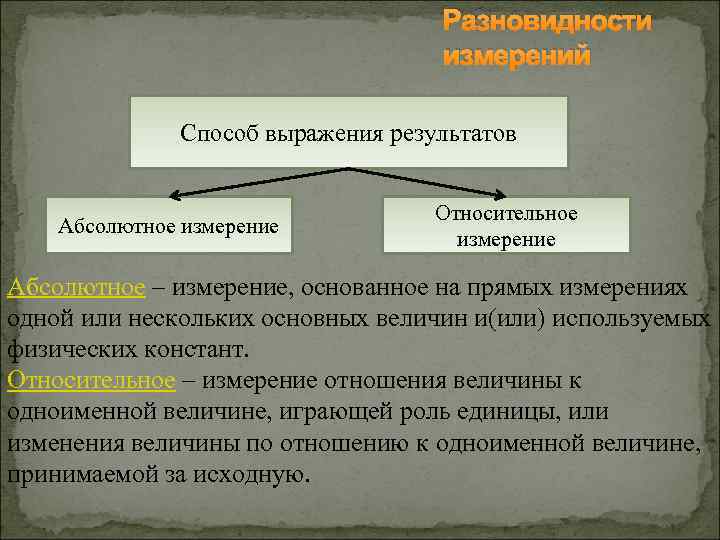 Разновидности измерений

Способ выражения результатов

Абсолютное измерение

Относительное измерение

Абсолютное – измерение, основанное на прямых измерениях одной или нескольких основных величин и(или) используемых физических констант.
Относительное – измерение отношения величины к одноименной величине, играющей роль единицы, или изменения величины по отношению к одноименной величине, принимаемой за исходную.